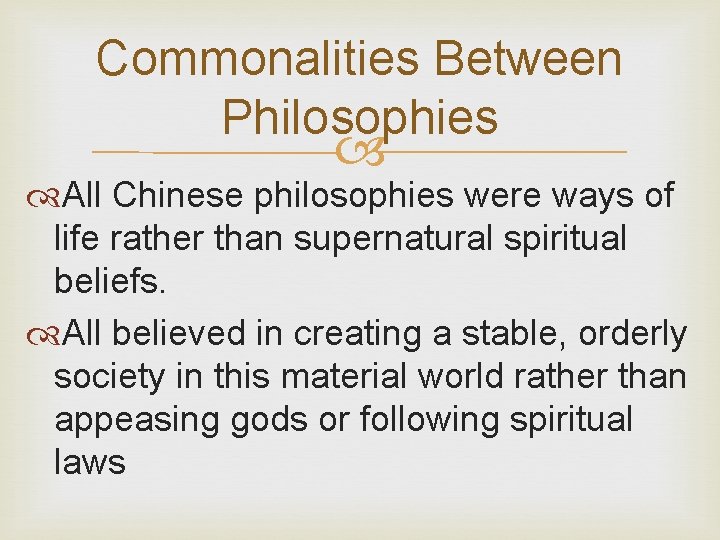 Commonalities Between Philosophies

All Chinese philosophies were ways of life rather than supernatural spiritual beliefs.

All believed in creating a stable, orderly society in this material world rather than appeasing gods or following spiritual laws